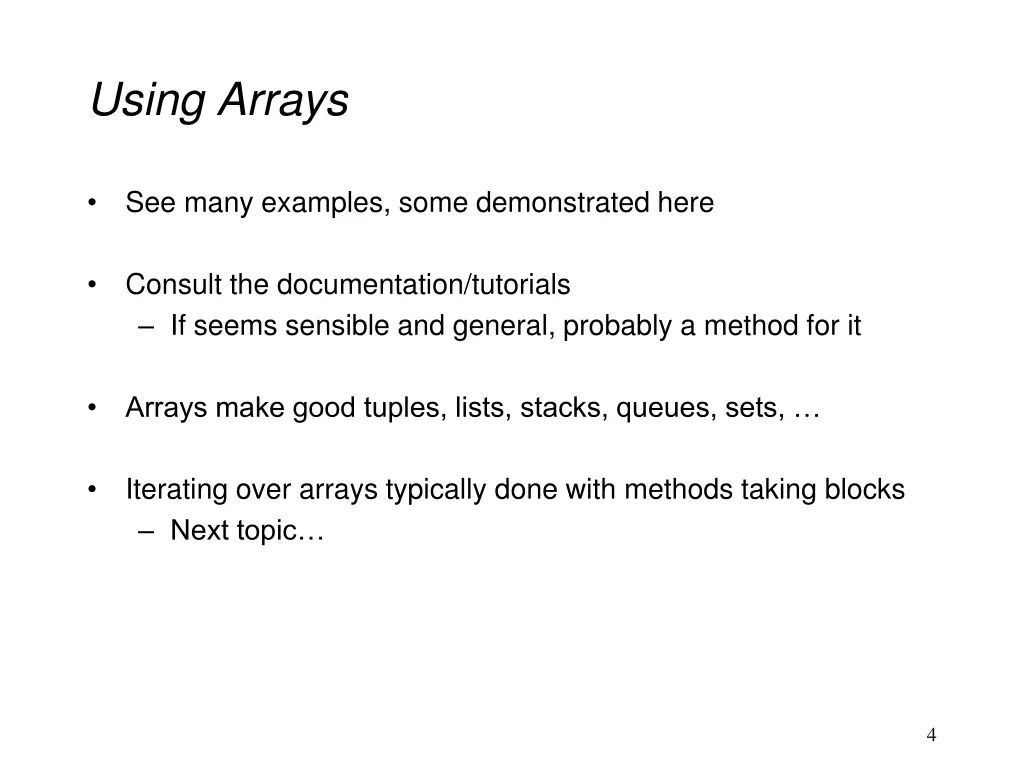 Using Arrays

• See many examples, some demonstrated here

• Consult the documentation/tutorials
– If seems sensible and general, probably a method for it

• Arrays make good tuples, lists, stacks, queues, sets, …

• Iterating over arrays typically done with methods taking blocks
– Next topic…

4